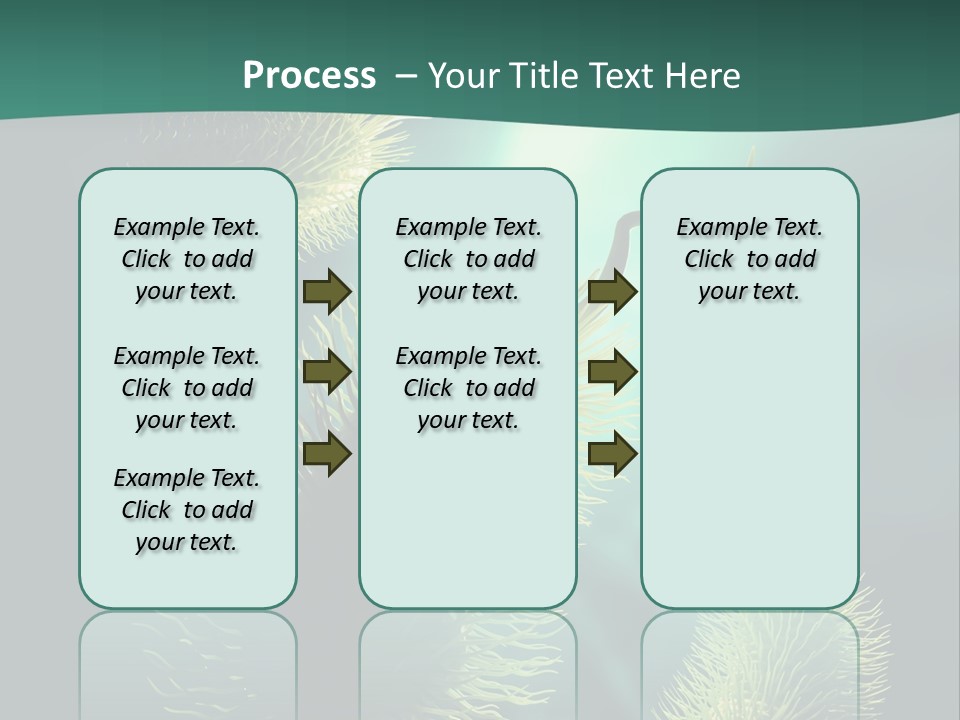 Process – Your Title Text Here

Example Text. Click to add your text.

Example Text. Click to add your text.

Example Text. Click to add your text.

Example Text. Click to add your text.

Example Text. Click to add your text.

Example Text. Click to add your text.